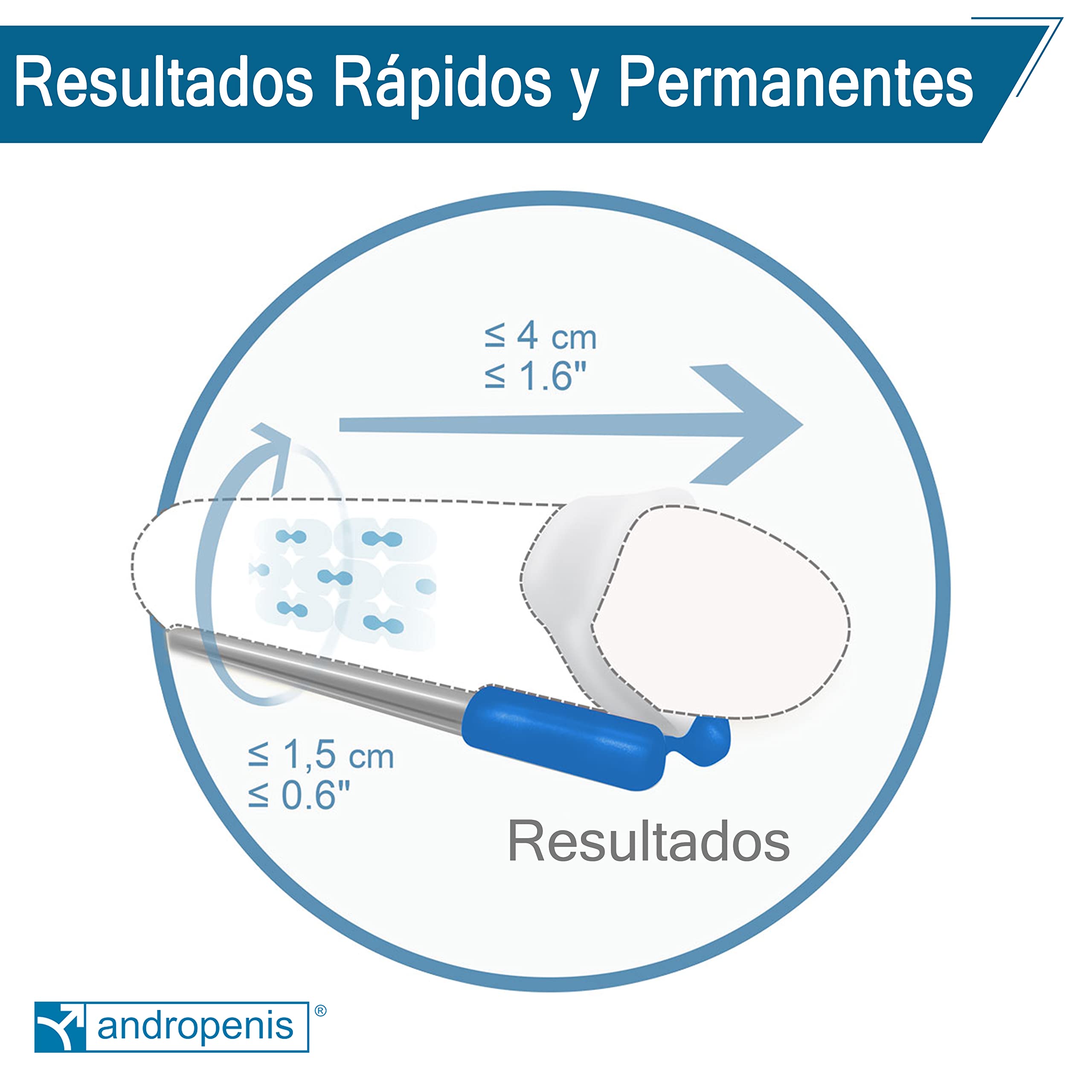 Resultados Rápidos y Permanentes

≤ 4 cm
≤ 1.6"

≤ 1,5 cm
≤ 0.6"

Resultados

andropenis ®